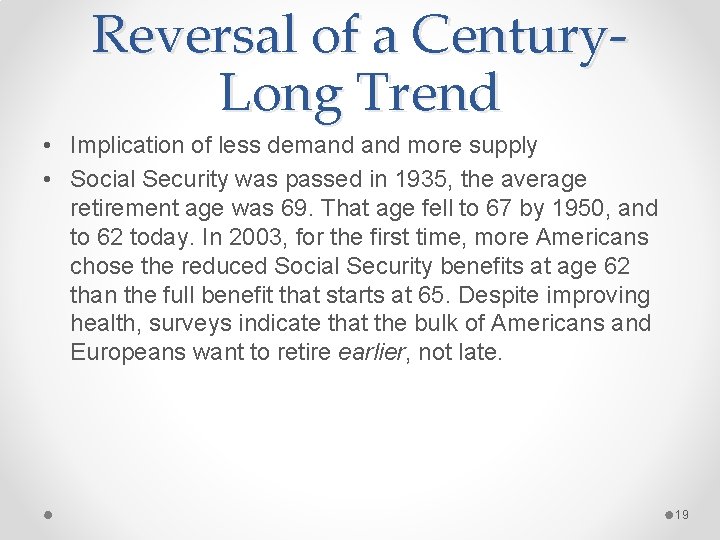 Reversal of a Century-Long Trend

• Implication of less demand and more supply
• Social Security was passed in 1935, the average retirement age was 69. That age fell to 67 by 1950, and to 62 today. In 2003, for the first time, more Americans chose the reduced Social Security benefits at age 62 than the full benefit that starts at 65. Despite improving health, surveys indicate that the bulk of Americans and Europeans want to retire earlier, not late.

19